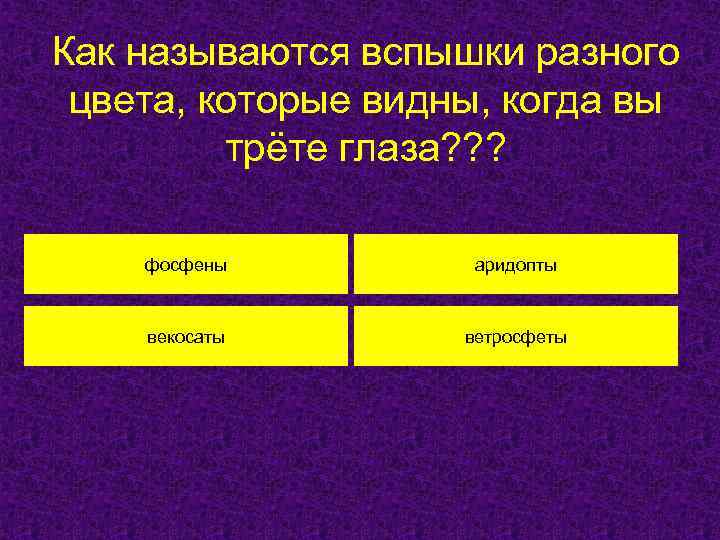 Как называются вспышки разного цвета, которые видны, когда вы трёте глаза???

фосфены

аридопты

векосаты

ветросфеты